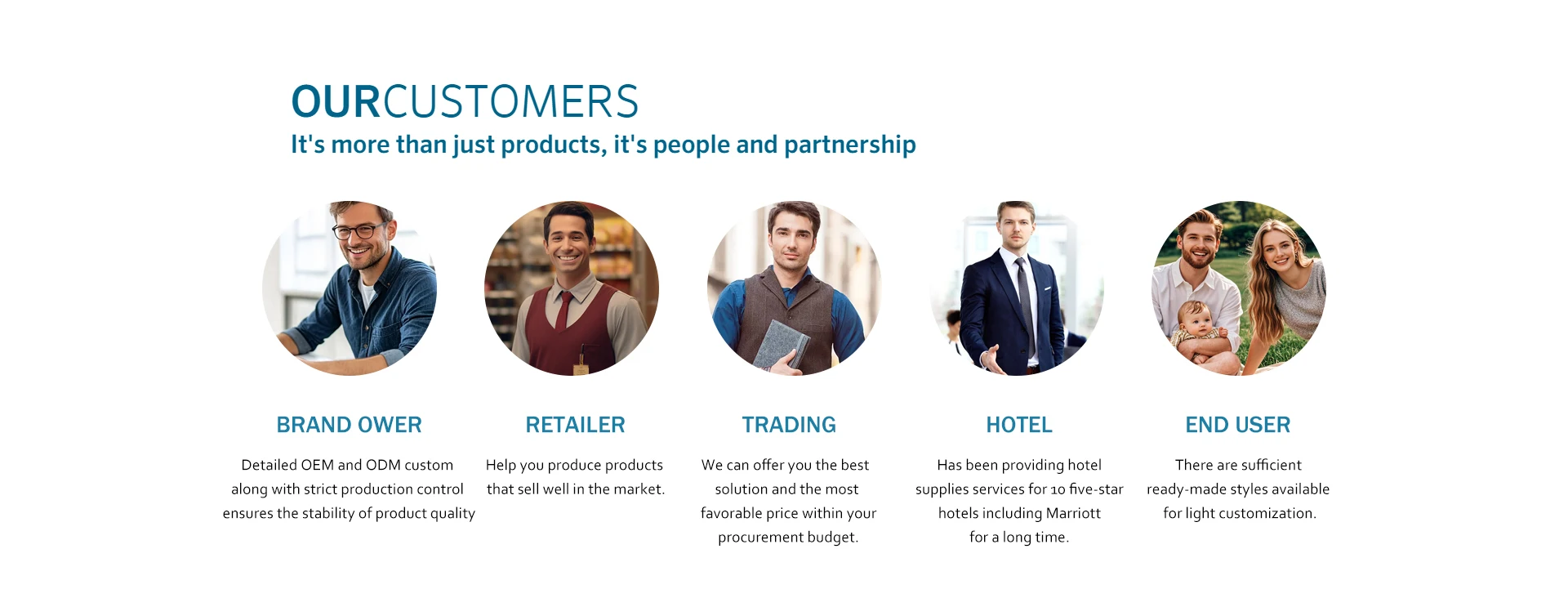 OURCUSTOMERS
It's more than just products, it's people and partnership

BRAND OWER
Detailed OEM and ODM custom along with strict production control ensures the stability of product quality

RETAILER
Help you produce products that sell well in the market.

TRADING
We can offer you the best solution and the most favorable price within your procurement budget.

HOTEL
Has been providing hotel supplies services for 10 five-star hotels including Marriott for a long time.

END USER
There are sufficient ready-made styles available for light customization.